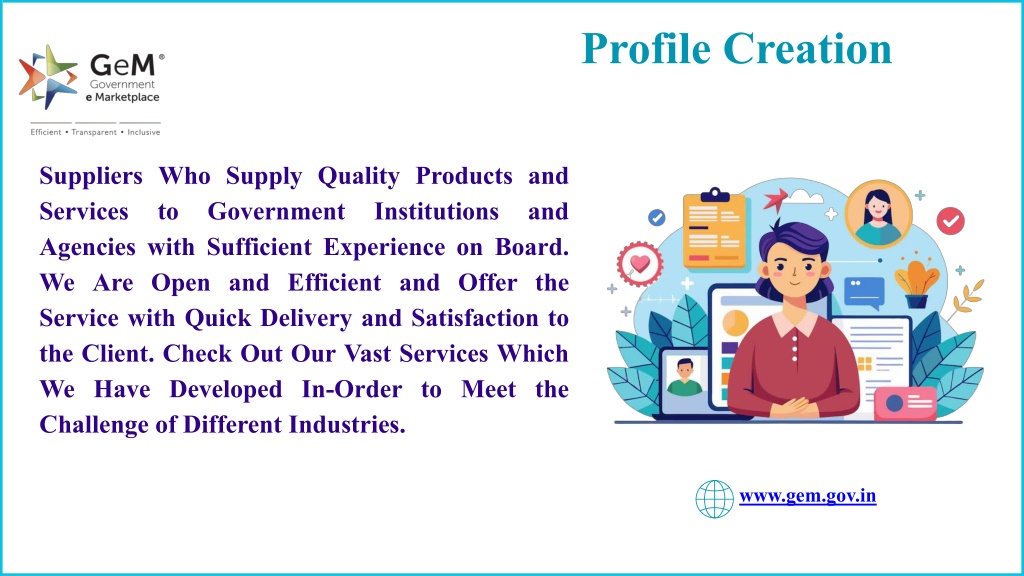 GeM®
Government
e Marketplace
Efficient • Transparent • Inclusive

Profile Creation

Suppliers Who Supply Quality Products and Services to Government Institutions and Agencies with Sufficient Experience on Board. We Are Open and Efficient and Offer the Service with Quick Delivery and Satisfaction to the Client. Check Out Our Vast Services Which We Have Developed In-Order to Meet the Challenge of Different Industries.

www.gem.gov.in